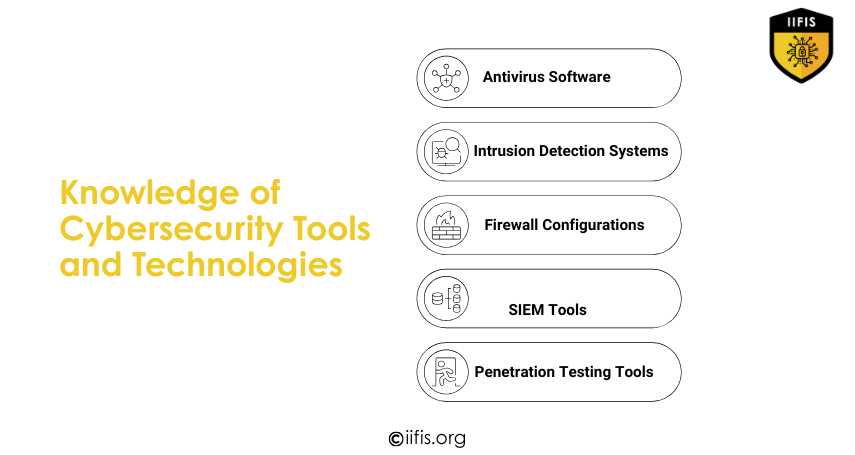 IIFIS

Knowledge of Cybersecurity Tools and Technologies

Antivirus Software

Intrusion Detection Systems

Firewall Configurations

SIEM Tools

Penetration Testing Tools

©iifis.org